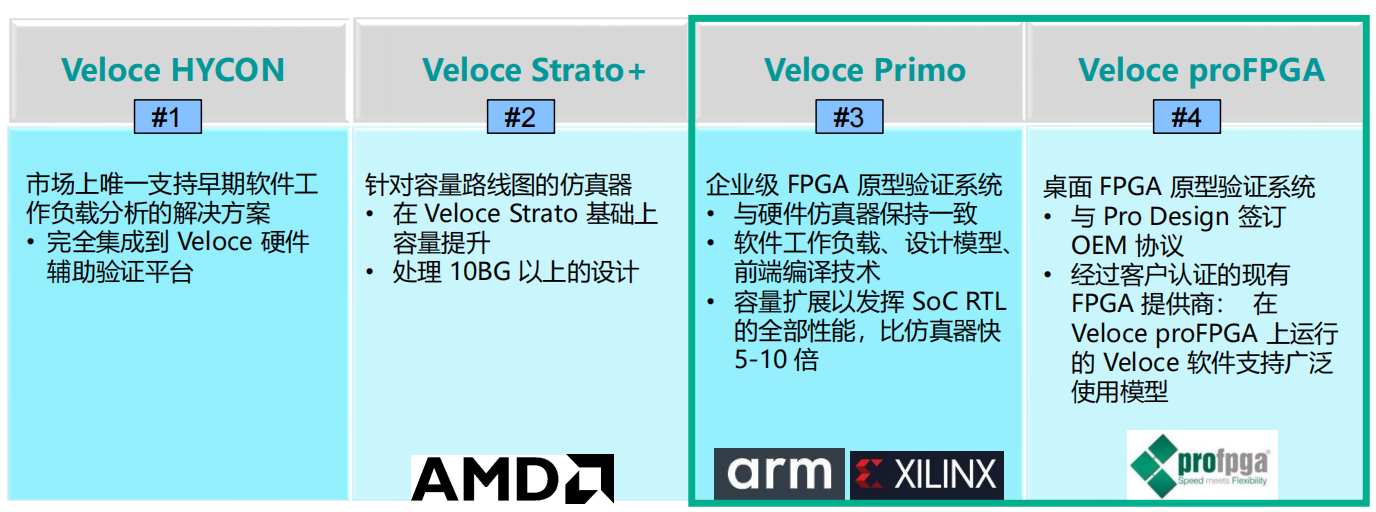 Veloce HYCON

#1

市场上唯一支持早期软件工作负载分析的解决方案
• 完全集成到 Veloce 硬件辅助验证平台

Veloce Strato+

#2

针对容量路线图的仿真器
• 在 Veloce Strato 基础上容量提升
• 处理 10BG 以上的设计

AMD

Veloce Primo

#3

企业级 FPGA 原型验证系统
• 与硬件仿真器保持一致
• 软件工作负载、设计模型、前端编译技术
• 容量扩展以发挥 SoC RTL 的全部性能，比仿真器快 5-10 倍

arm XILINX

Veloce proFPGA

#4

桌面 FPGA 原型验证系统
• 与 Pro Design 签订 OEM 协议
• 经过客户认证的现有 FPGA 提供商： 在 Veloce proFPGA 上运行的 Veloce 软件支持广泛使用模型

profpga
Speed meets Flexibility